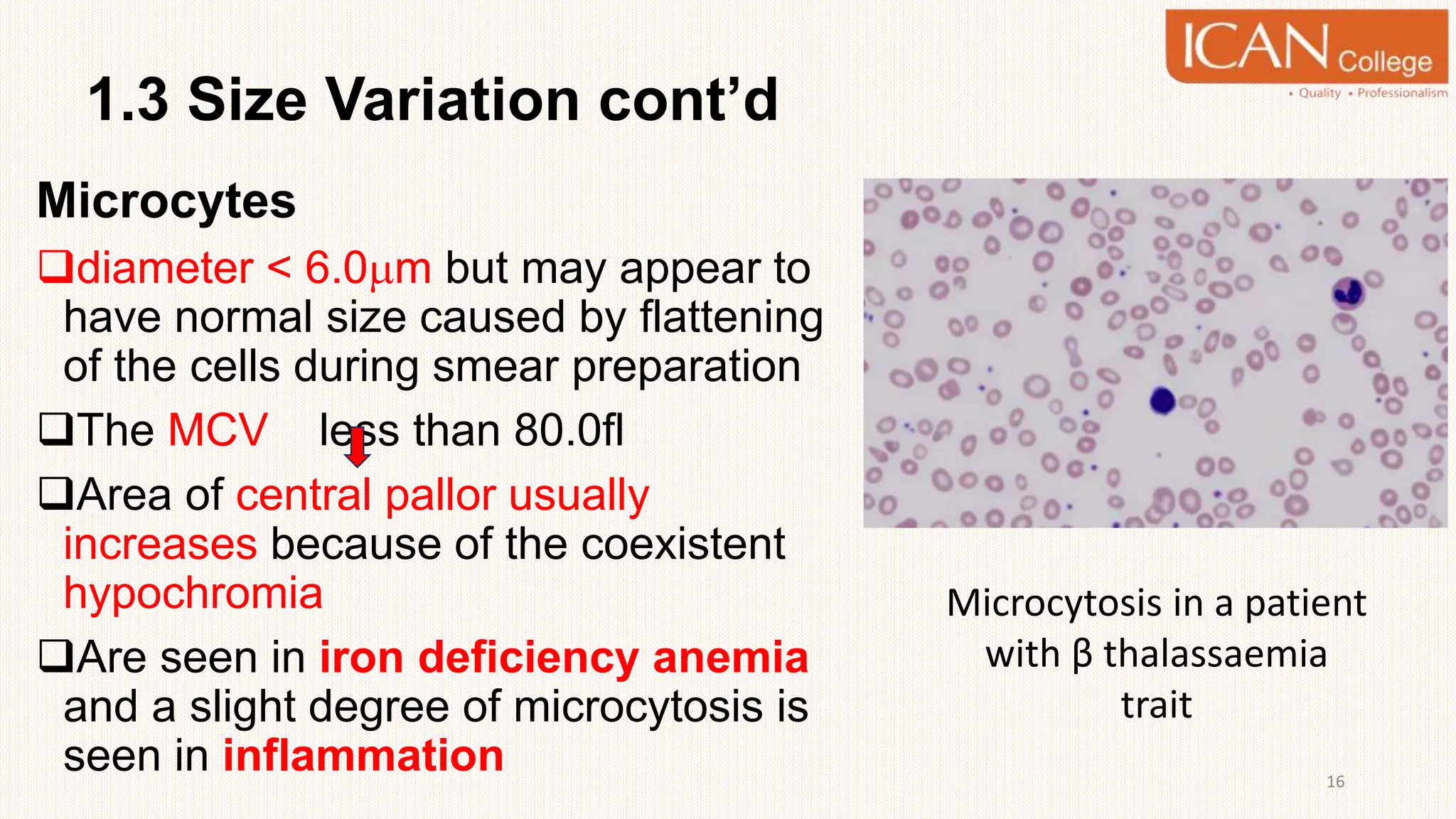 ICAN College
• Quality • Professionalism

1.3 Size Variation cont'd

Microcytes

❑diameter < 6.0μm but may appear to have normal size caused by flattening of the cells during smear preparation

❑The MCV less than 80.0fl

❑Area of central pallor usually increases because of the coexistent hypochromia

❑Are seen in iron deficiency anemia and a slight degree of microcytosis is seen in inflammation

Microcytosis in a patient with β thalassaemia trait

16